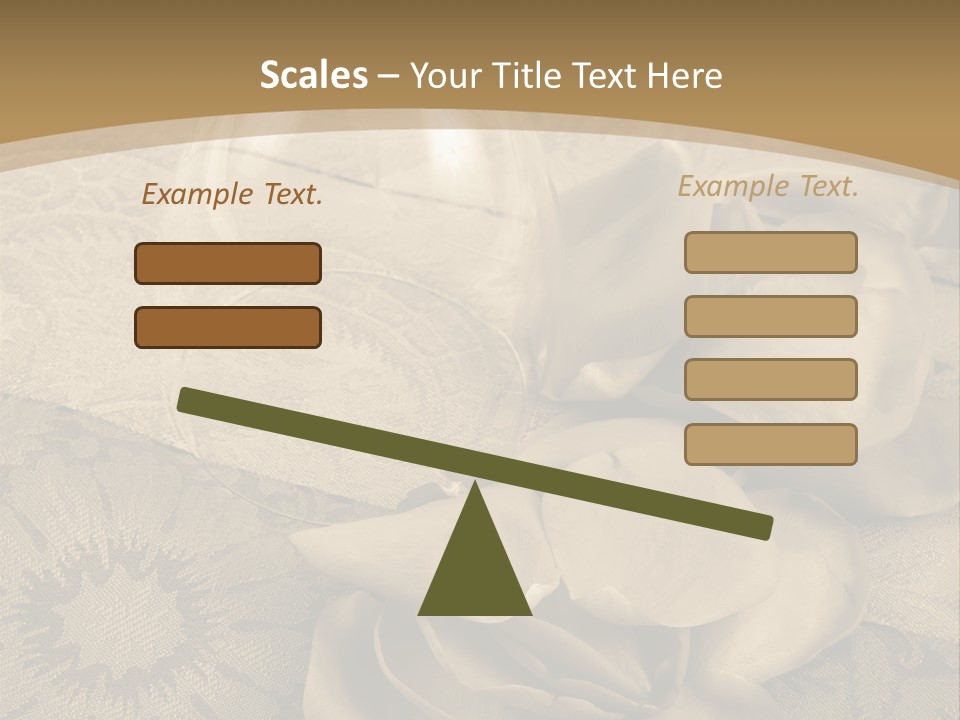 Scales – Your Title Text Here

Example Text.

Example Text.